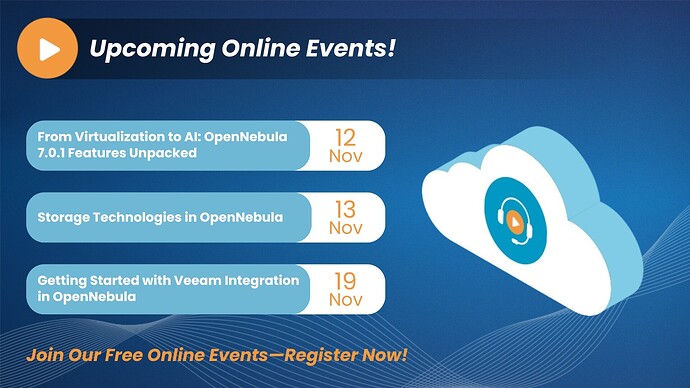 Upcoming Online Events!

From Virtualization to AI: OpenNebula 7.0.1 Features Unpacked

12 Nov

Storage Technologies in OpenNebula

13 Nov

Getting Started with Veeam Integration in OpenNebula

19 Nov

Join Our Free Online Events—Register Now!